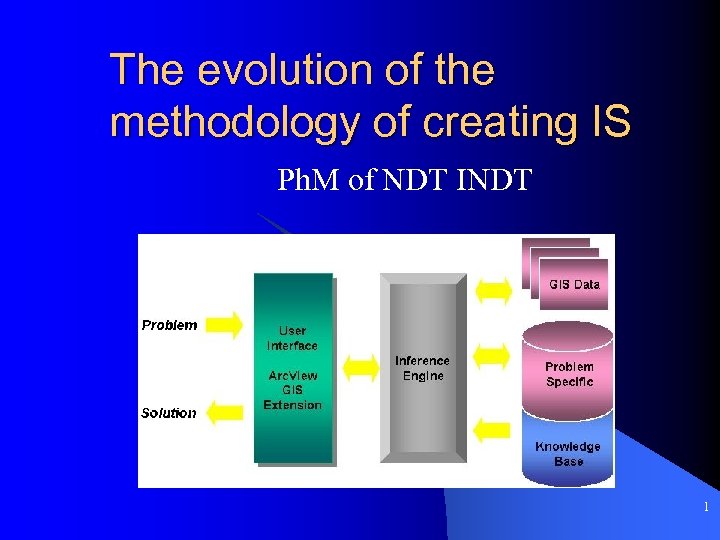 The evolution of the methodology of creating IS

PhM of NDT INDT

Problem

Solution

User Interface

ArcView GIS Extension

Inference Engine

GIS Data

Problem Specific

Knowledge Base

1